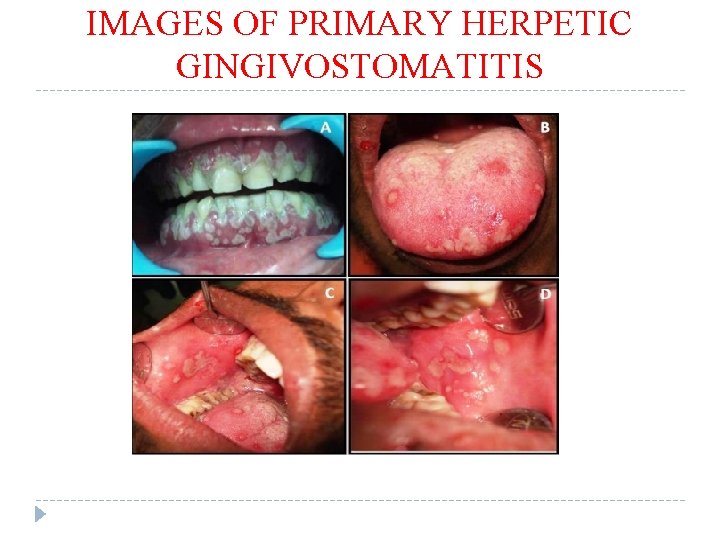 IMAGES OF PRIMARY HERPETIC GINGIVOSTOMATITIS

A

B

C

D